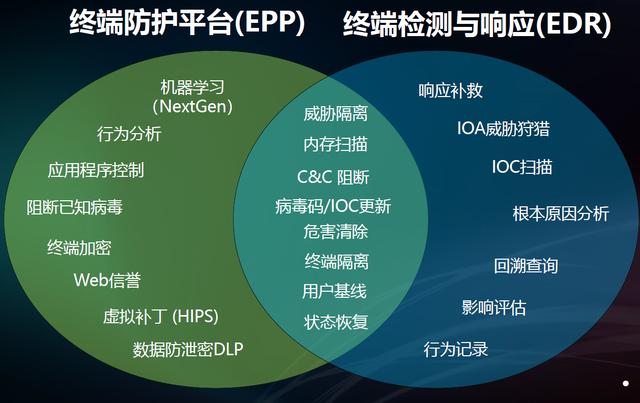 终端防护平台(EPP)

终端检测与响应(EDR)

机器学习
(NextGen)

行为分析

应用程序控制

阻断已知病毒

终端加密

Web信誉

虚拟补丁 (HIPS)

数据防泄密DLP

威胁隔离

内存扫描

C&C 阻断

病毒码/IOC更新

危害清除

终端隔离

用户基线

状态恢复

响应补救

IOA威胁狩猎

IOC扫描

根本原因分析

回溯查询

影响评估

行为记录